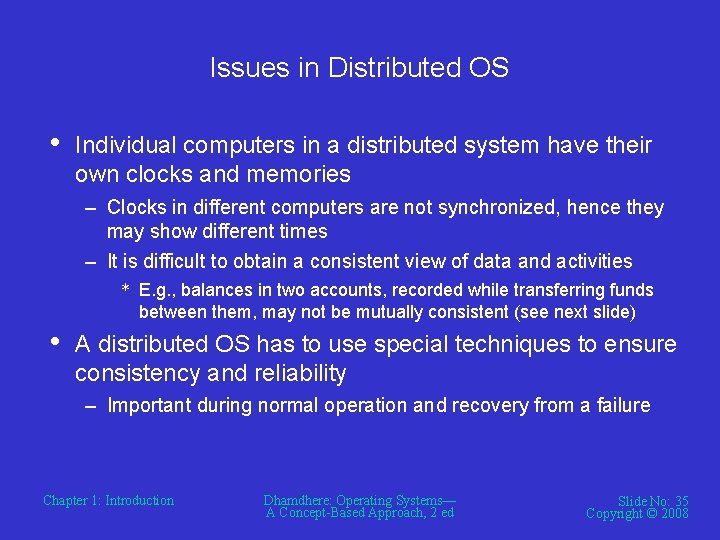 Issues in Distributed OS

• Individual computers in a distributed system have their own clocks and memories

– Clocks in different computers are not synchronized, hence they may show different times

– It is difficult to obtain a consistent view of data and activities

* E.g., balances in two accounts, recorded while transferring funds between them, may not be mutually consistent (see next slide)

• A distributed OS has to use special techniques to ensure consistency and reliability

– Important during normal operation and recovery from a failure

Chapter 1: Introduction

Dhamdhere: Operating Systems— A Concept-Based Approach, 2 ed

Slide No: 35
Copyright © 2008